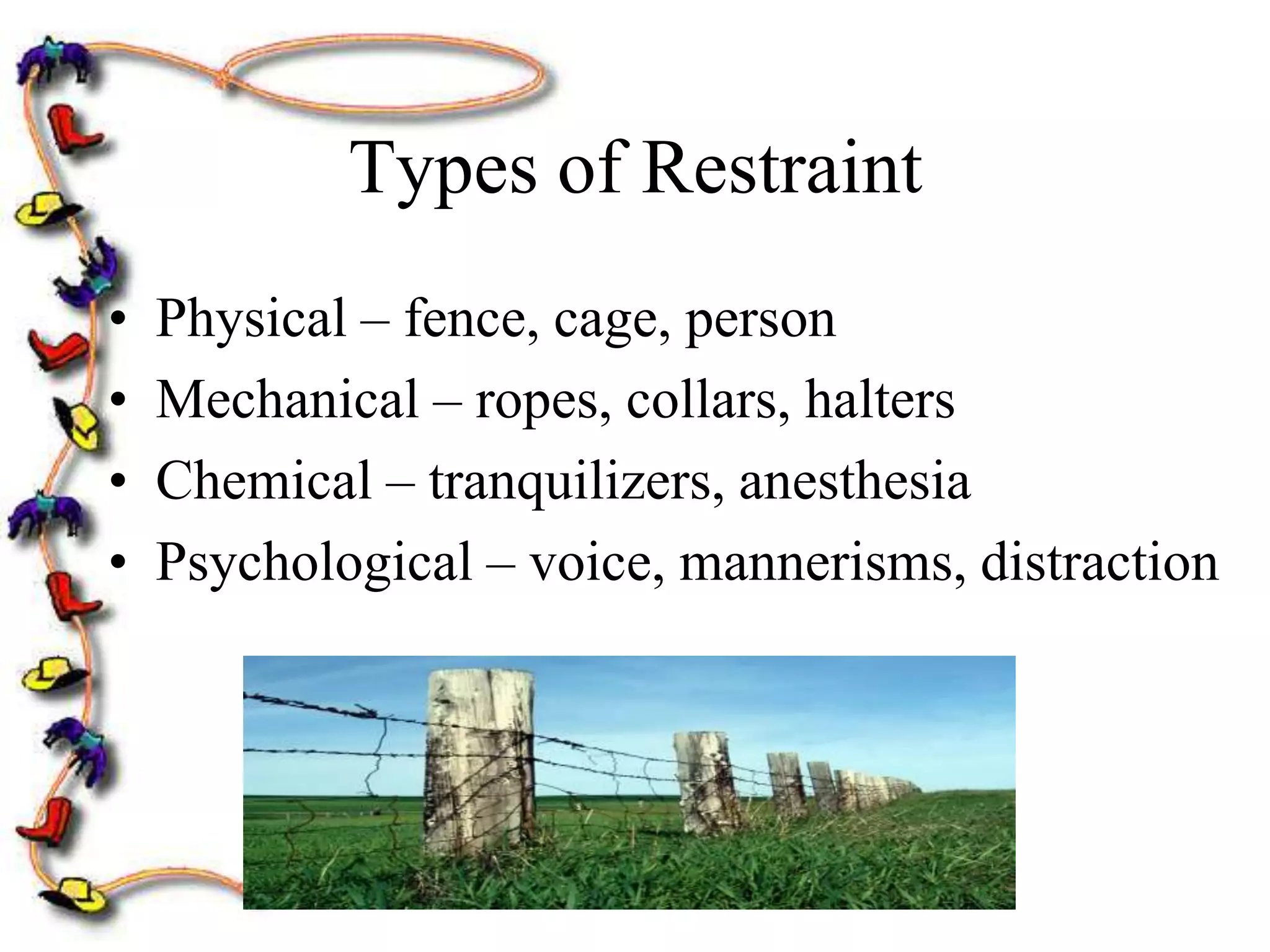 Types of Restraint

• Physical – fence, cage, person
• Mechanical – ropes, collars, halters
• Chemical – tranquilizers, anesthesia
• Psychological – voice, mannerisms, distraction